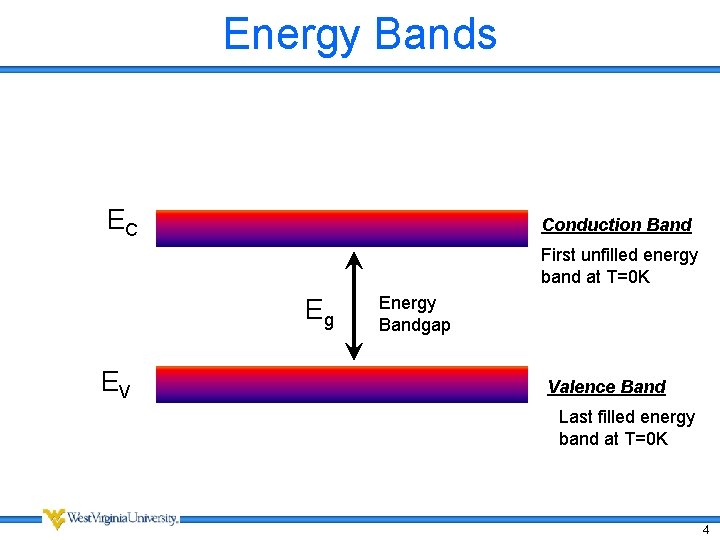 Energy Bands

$E_C$

Conduction Band

First unfilled energy band at T=0K

$E_g$

Energy Bandgap

$E_V$

Valence Band

Last filled energy band at T=0K

WestVirginiaUniversity.

4